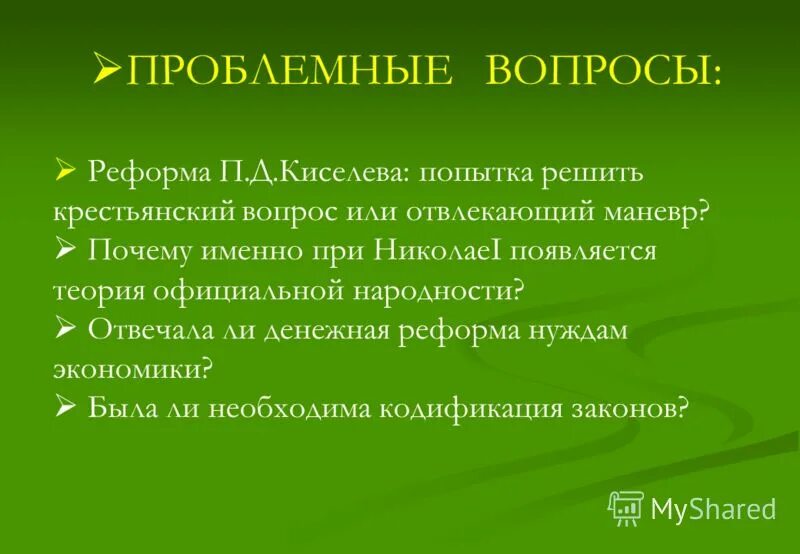 ➢ПРОБЛЕМНЫЕ ВОПРОСЫ:

➢ Реформа П.Д.Киселева: попытка решить крестьянский вопрос или отвлекающий маневр?
➢ Почему именно при НиколаеI появляется теория официальной народности?
➢ Отвечала ли денежная реформа нуждам экономики?
➢ Была ли необходима кодификация законов?

MyShared